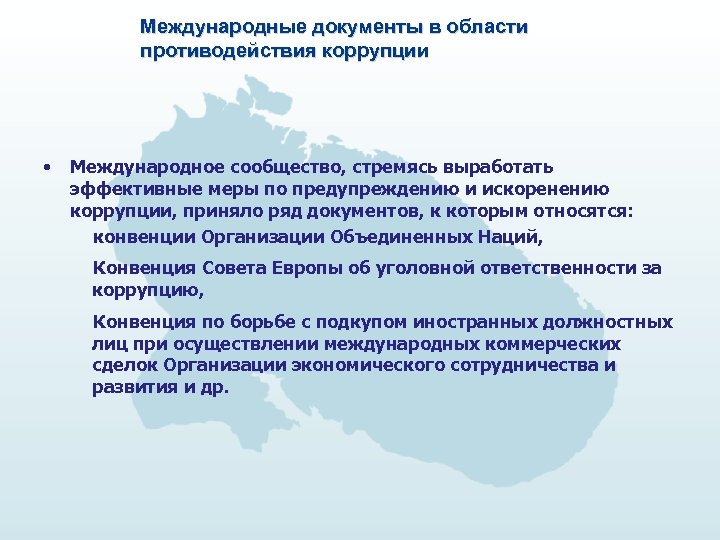 Международные документы в области противодействия коррупции

• Международное сообщество, стремясь выработать эффективные меры по предупреждению и искоренению коррупции, приняло ряд документов, к которым относятся:

конвенции Организации Объединенных Наций,

Конвенция Совета Европы об уголовной ответственности за коррупцию,

Конвенция по борьбе с подкупом иностранных должностных лиц при осуществлении международных коммерческих сделок Организации экономического сотрудничества и развития и др.